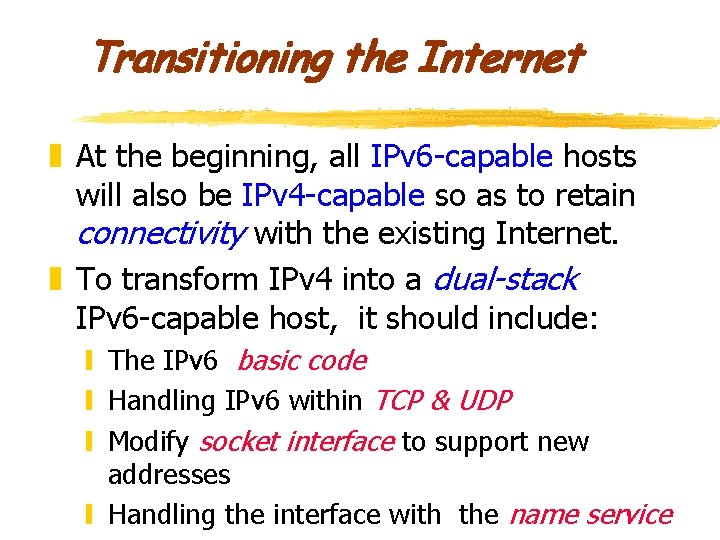 Transitioning the Internet

At the beginning, all IPv6-capable hosts will also be IPv4-capable so as to retain connectivity with the existing Internet.

To transform IPv4 into a dual-stack IPv6-capable host, it should include:

The IPv6 basic code

Handling IPv6 within TCP & UDP

Modify socket interface to support new addresses

Handling the interface with the name service